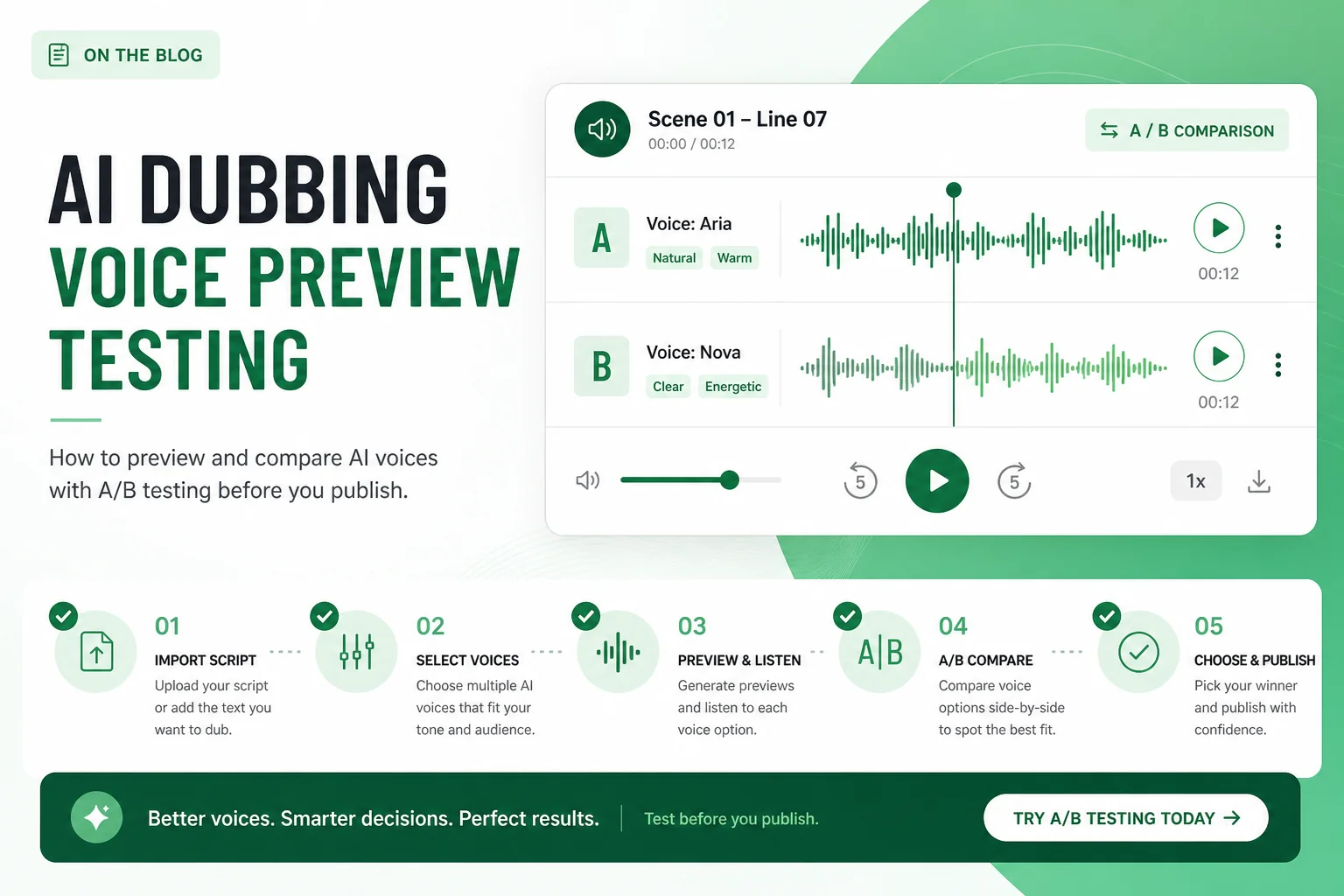 ON THE BLOG

AI DUBBING
VOICE PREVIEW
TESTING

How to preview and compare AI voices with A/B testing before you publish.

Scene 01 – Line 07
00:00 / 00:12

A / B COMPARISON

A
Voice: Aria
Natural Warm
00:12

B
Voice: Nova
Clear Energetic
00:12

5 5 1x

01
IMPORT SCRIPT
Upload your script or add the text you want to dub.

02
SELECT VOICES
Choose multiple AI voices that fit your tone and audience.

03
PREVIEW & LISTEN
Generate previews and listen to each voice option.

A|B
04
A/B COMPARE
Compare voice options side-by-side to spot the best fit.

05
CHOOSE & PUBLISH
Pick your winner and publish with confidence.

Better voices. Smarter decisions. Perfect results.
Test before you publish.
TRY A/B TESTING TODAY →